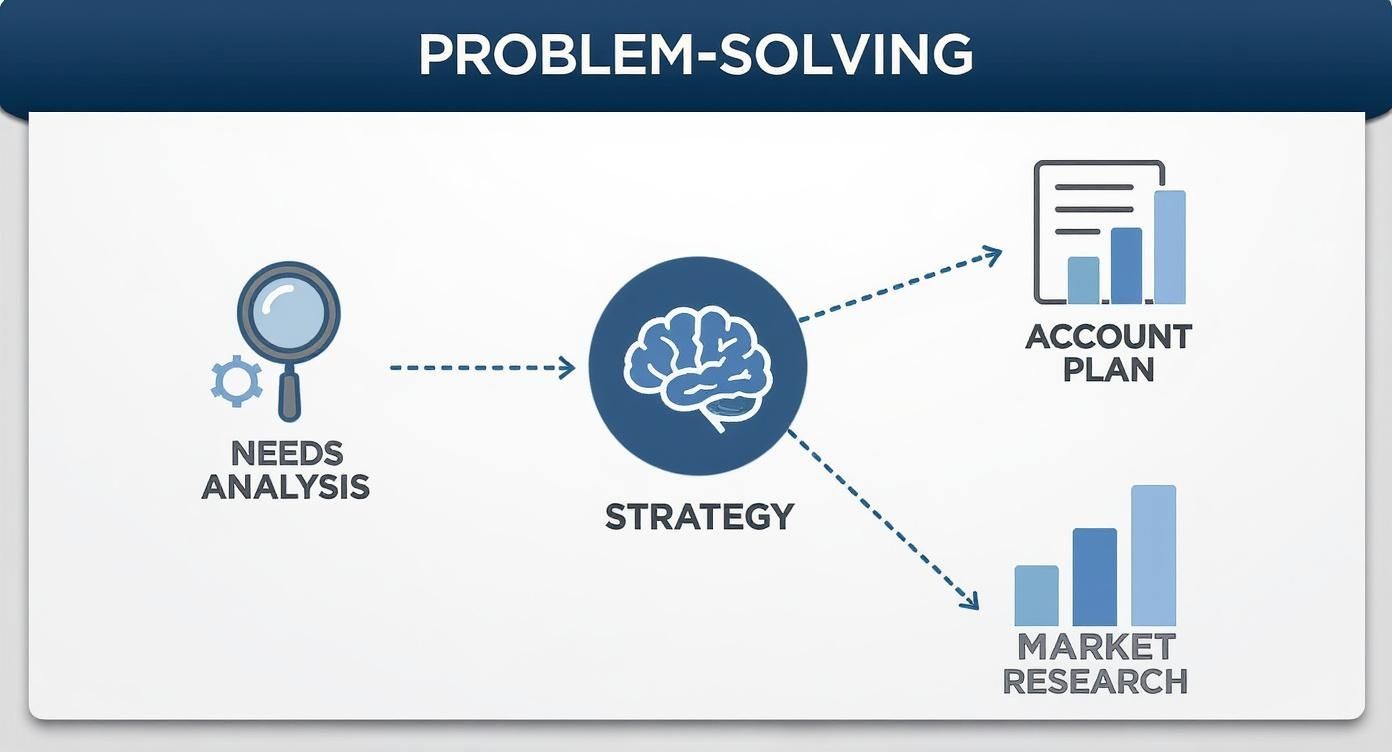 PROBLEM-SOLVING

NEEDS ANALYSIS

STRATEGY

ACCOUNT PLAN

MARKET RESEARCH